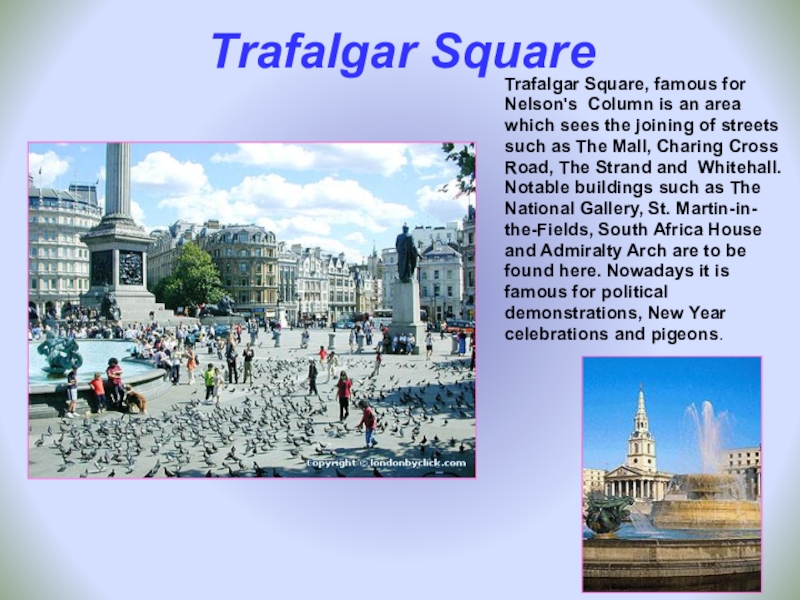 Trafalgar Square

Trafalgar Square, famous for Nelson's Column is an area which sees the joining of streets such as The Mall, Charing Cross Road, The Strand and Whitehall. Notable buildings such as The National Gallery, St. Martin-in-the-Fields, South Africa House and Admiralty Arch are to be found here. Nowadays it is famous for political demonstrations, New Year celebrations and pigeons.

copyright © londonbyclick.com